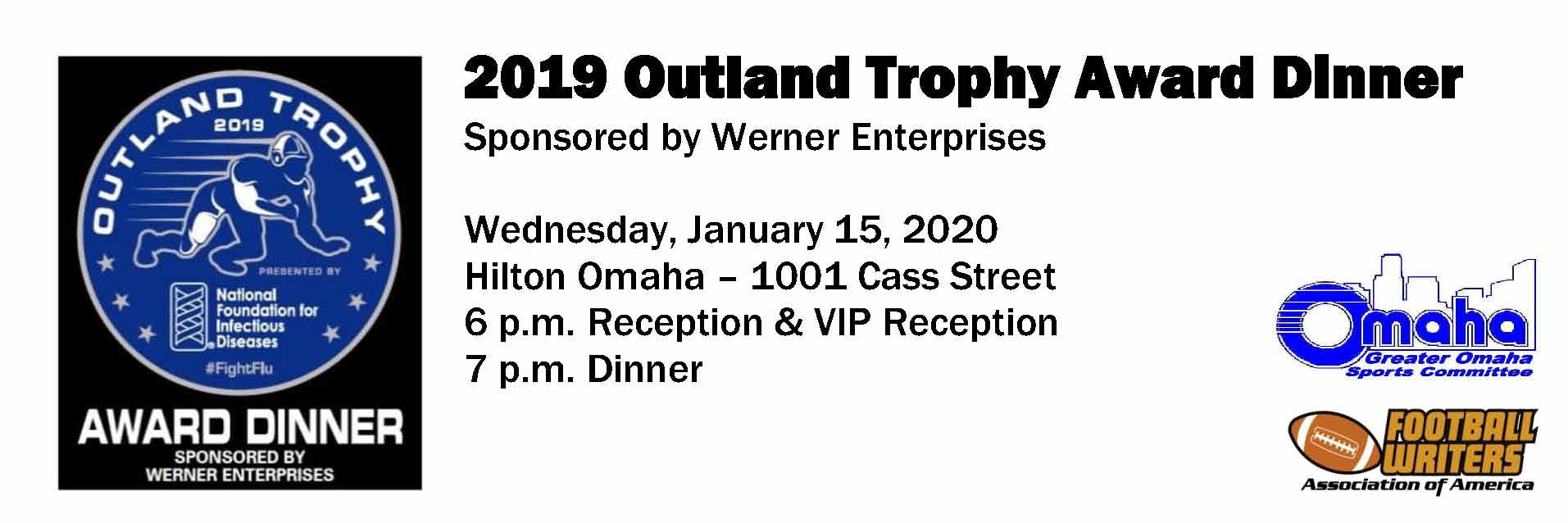 OUTLAND TROPHY
2019
PRESENTED BY
National Foundation for Infectious Diseases
#FightFlu
AWARD DINNER
SPONSORED BY
WERNER ENTERPRISES

2019 Outland Trophy Award Dinner
Sponsored by Werner Enterprises

Wednesday, January 15, 2020
Hilton Omaha – 1001 Cass Street
6 p.m. Reception & VIP Reception
7 p.m. Dinner

Omaha
Greater Omaha Sports Committee

FOOTBALL WRITERS
Association of America